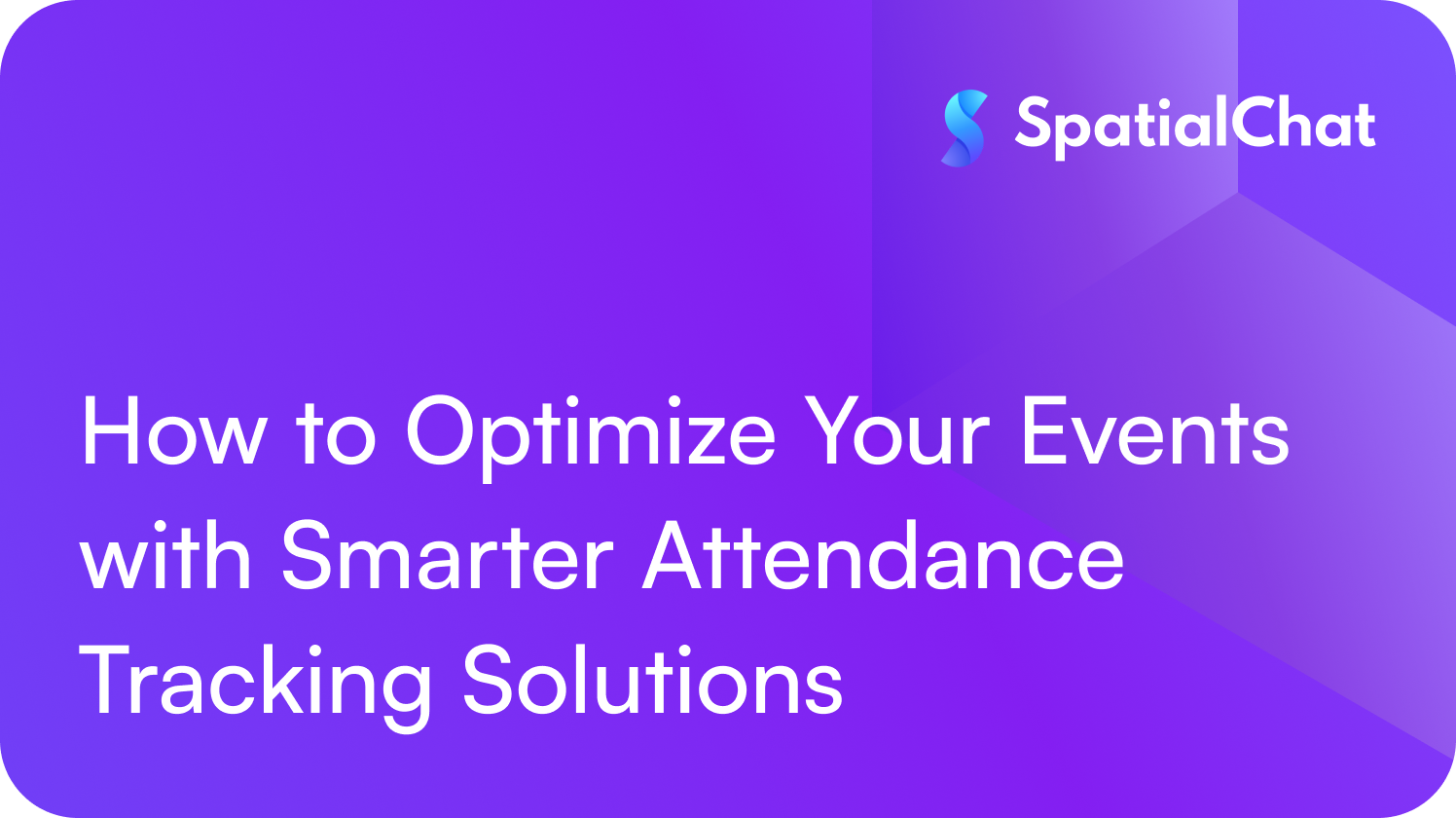 SpatialChat

How to Optimize Your Events with Smarter Attendance Tracking Solutions